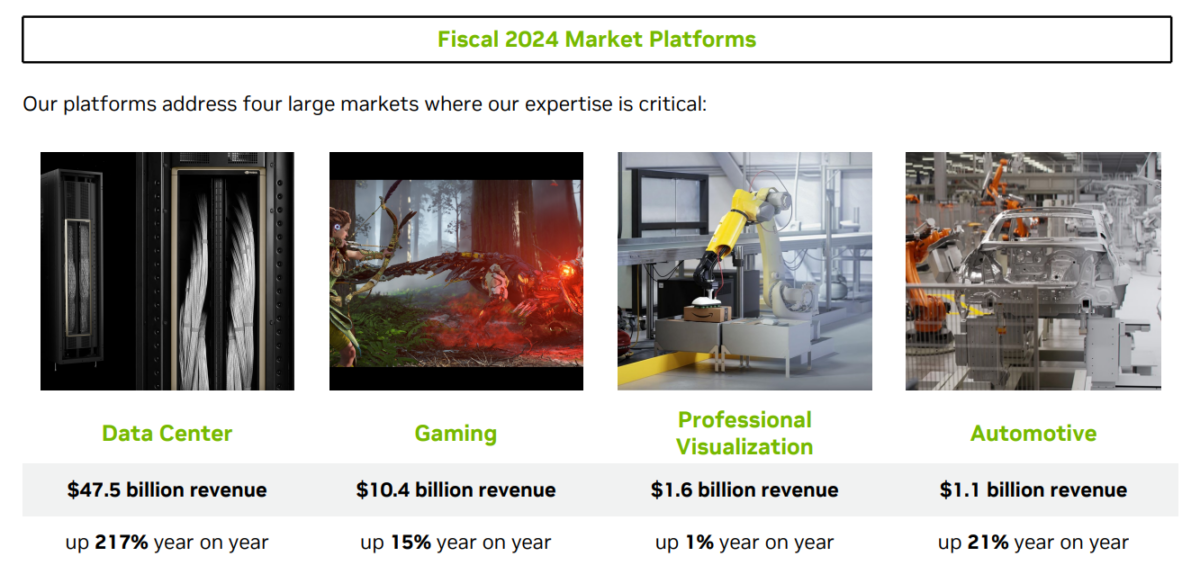 Fiscal 2024 Market Platforms

Our platforms address four large markets where our expertise is critical:

| Data Center | Gaming | Professional Visualization | Automotive |
|---|---|---|---|
| $47.5 billion revenue | $10.4 billion revenue | $1.6 billion revenue | $1.1 billion revenue |
| up 217% year on year | up 15% year on year | up 1% year on year | up 21% year on year |